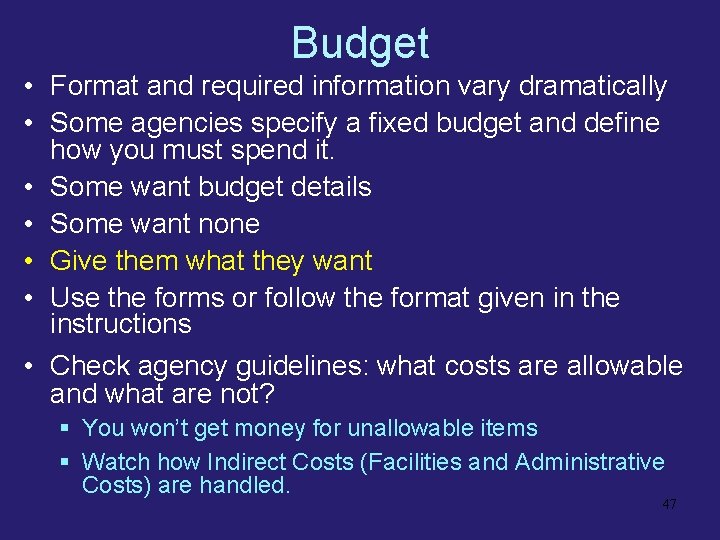 Budget

• Format and required information vary dramatically
• Some agencies specify a fixed budget and define how you must spend it.
• Some want budget details
• Some want none
• Give them what they want
• Use the forms or follow the format given in the instructions
• Check agency guidelines: what costs are allowable and what are not?
 ▪ You won't get money for unallowable items
 ▪ Watch how Indirect Costs (Facilities and Administrative Costs) are handled.

47